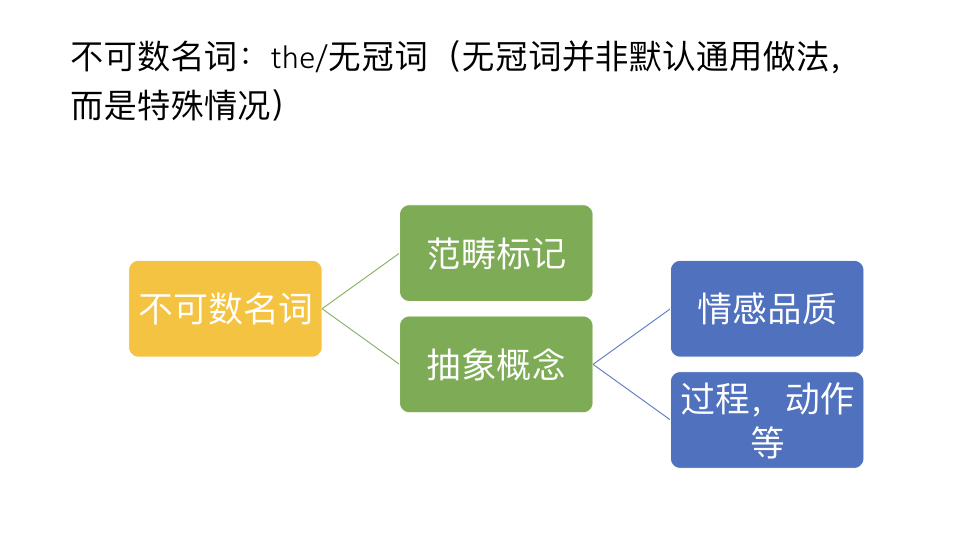 不可数名词：the/无冠词（无冠词并非默认通用做法，而是特殊情况）

不可数名词

范畴标记

抽象概念

情感品质

过程，动作等